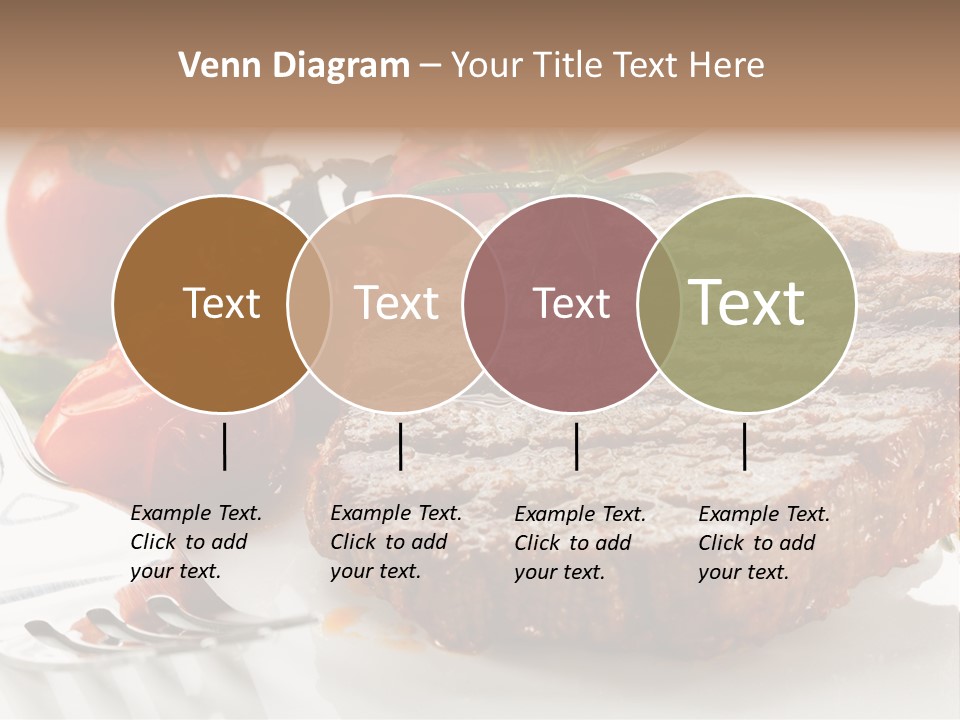 Venn Diagram – Your Title Text Here

Text

Text

Text

Text

Example Text. Click to add your text.

Example Text. Click to add your text.

Example Text. Click to add your text.

Example Text. Click to add your text.